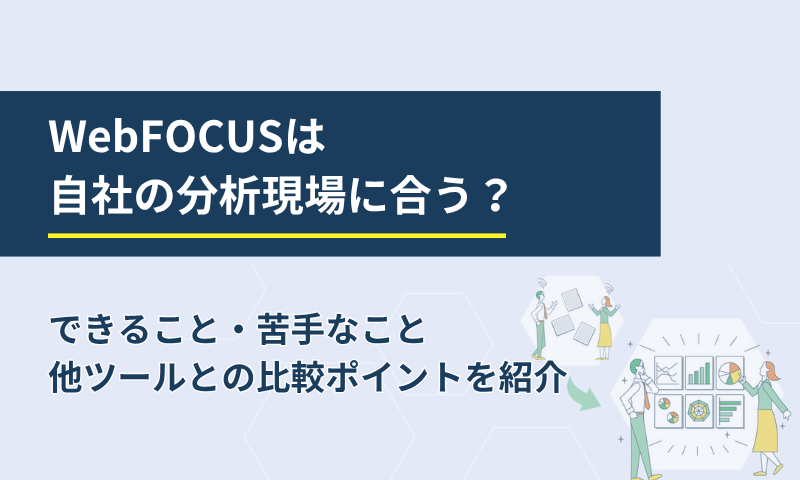 WebFOCUSは
自社の分析現場に合う？

できること・苦手なこと
他ツールとの比較ポイントを紹介